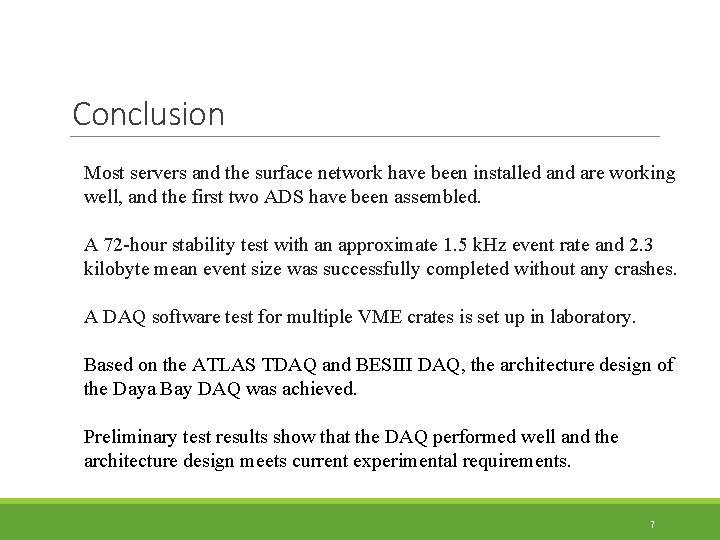 Conclusion

Most servers and the surface network have been installed and are working well, and the first two ADS have been assembled.

A 72-hour stability test with an approximate 1.5 kHz event rate and 2.3 kilobyte mean event size was successfully completed without any crashes.

A DAQ software test for multiple VME crates is set up in laboratory.

Based on the ATLAS TDAQ and BESIII DAQ, the architecture design of the Daya Bay DAQ was achieved.

Preliminary test results show that the DAQ performed well and the architecture design meets current experimental requirements.

7